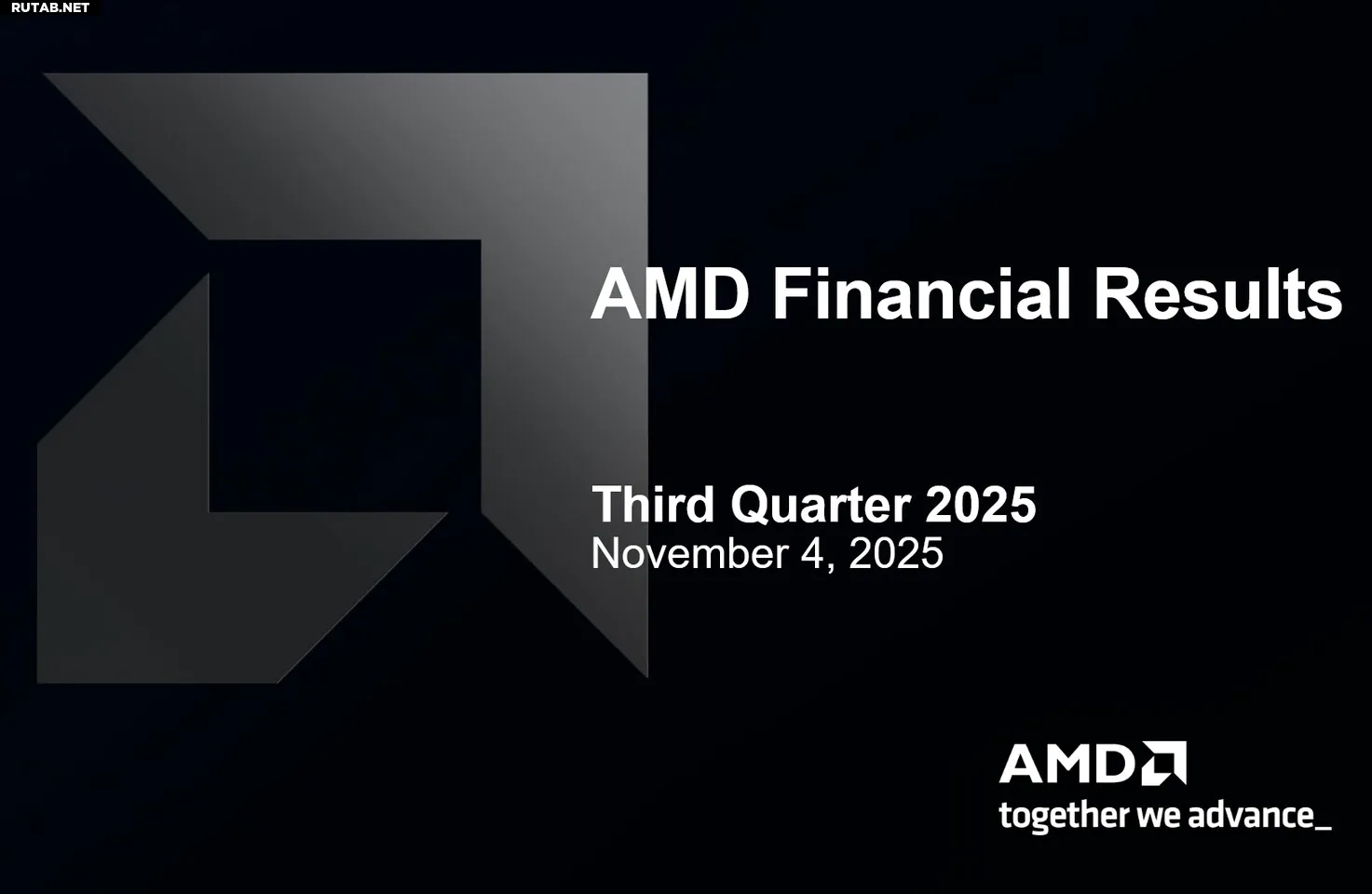 RUTAB.NET

AMD Financial Results

Third Quarter 2025
November 4, 2025

AMD
together we advance_